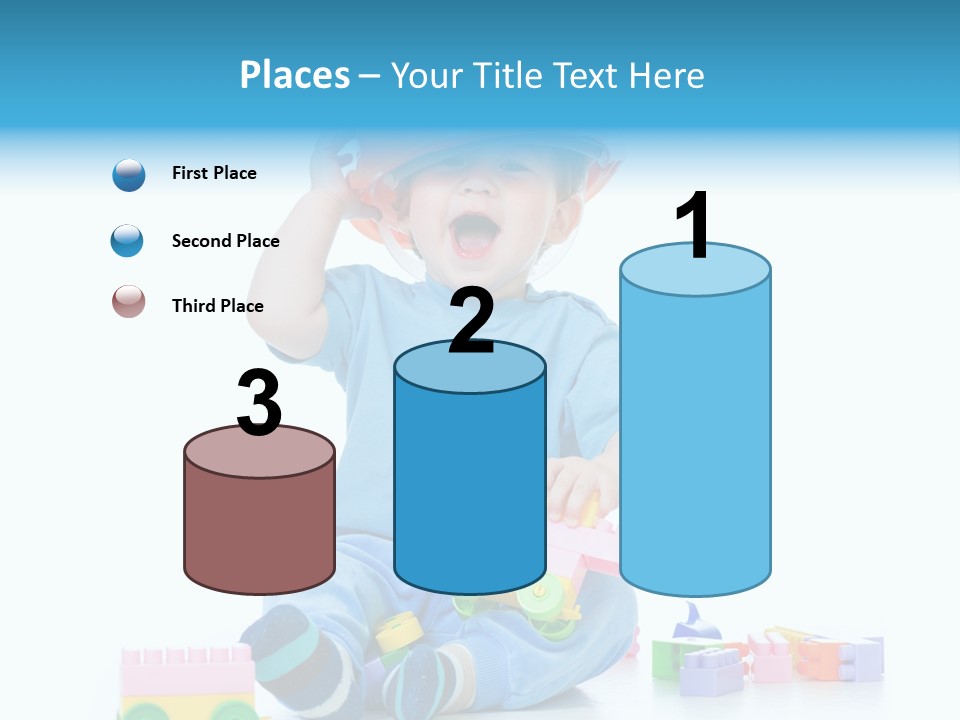 Places – Your Title Text Here

First Place

Second Place

Third Place

3

2

1